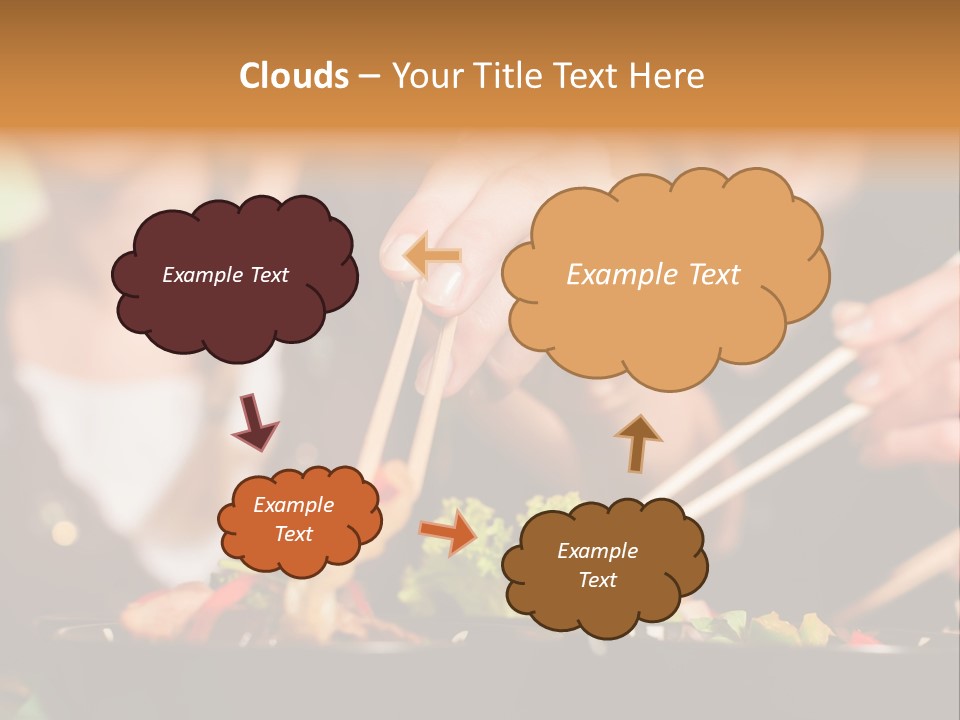 Clouds – Your Title Text Here

Example Text

Example Text

Example Text

Example Text